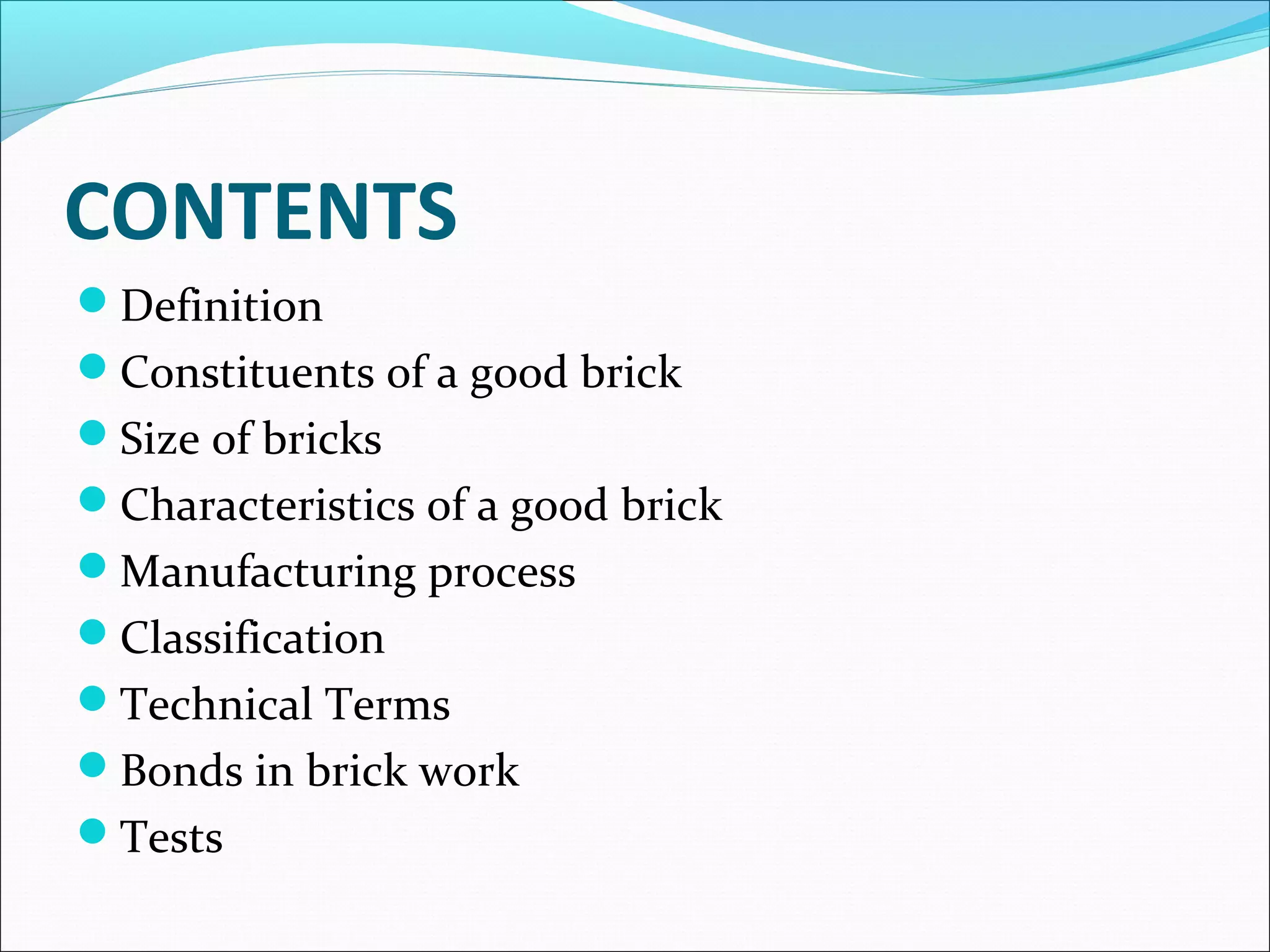 CONTENTS

- Definition
- Constituents of a good brick
- Size of bricks
- Characteristics of a good brick
- Manufacturing process
- Classification
- Technical Terms
- Bonds in brick work
- Tests